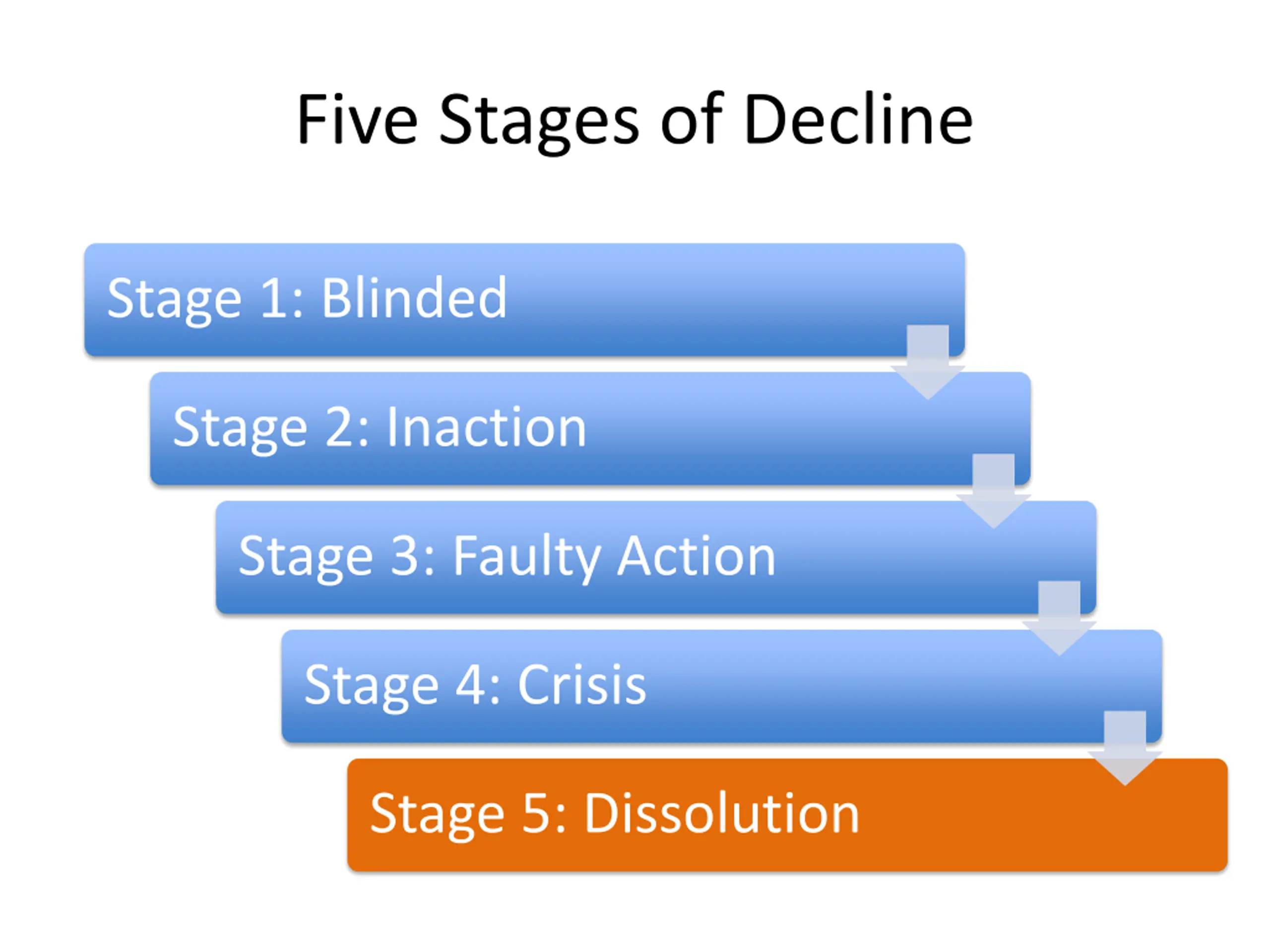 Five Stages of Decline

Stage 1: Blinded

Stage 2: Inaction

Stage 3: Faulty Action

Stage 4: Crisis

Stage 5: Dissolution